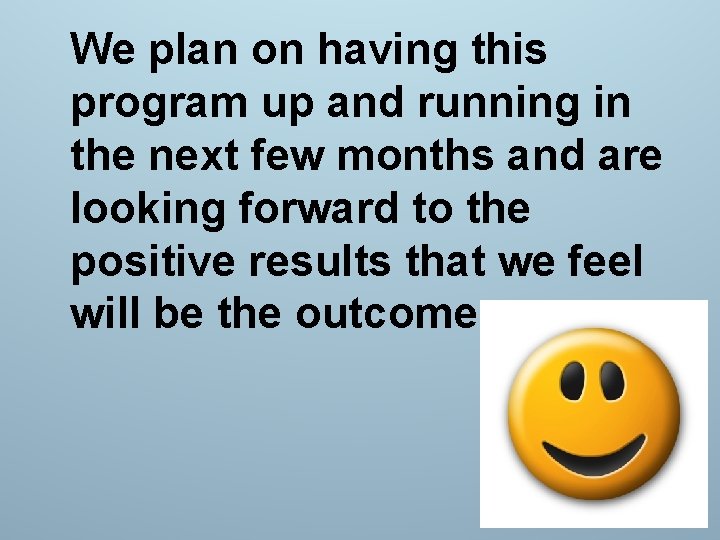 We plan on having this program up and running in the next few months and are looking forward to the positive results that we feel will be the outcome